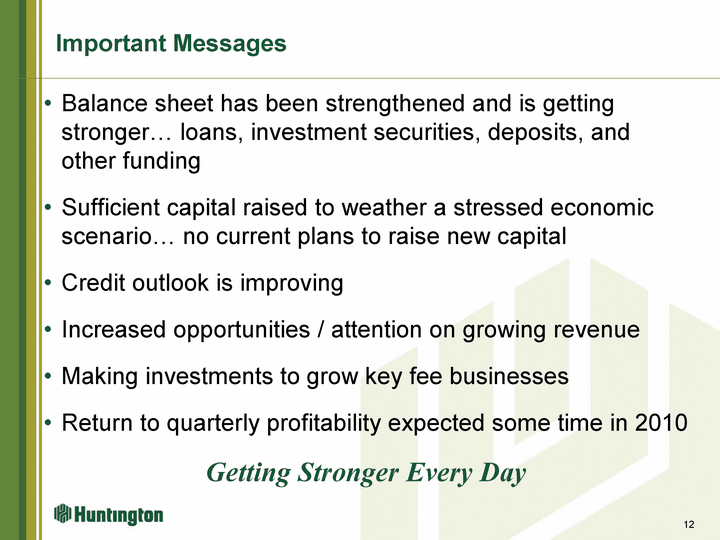 Important Messages

• Balance sheet has been strengthened and is getting stronger… loans, investment securities, deposits, and other funding

• Sufficient capital raised to weather a stressed economic scenario… no current plans to raise new capital

• Credit outlook is improving

• Increased opportunities / attention on growing revenue

• Making investments to grow key fee businesses

• Return to quarterly profitability expected some time in 2010

Getting Stronger Every Day

Huntington

12